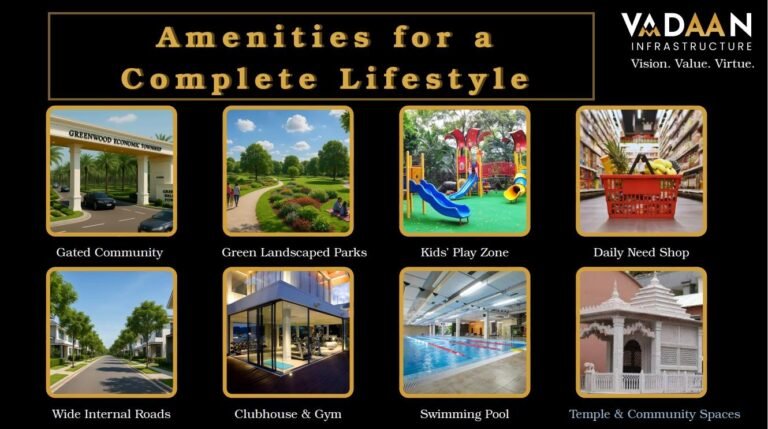 Amenities for a Complete Lifestyle

VADAAN
INFRASTRUCTURE
Vision. Value. Virtue.

GREENWOOD ECONOMIC TOWNSHIP

Gated Community

Green Landscaped Parks

Kids' Play Zone

Daily Need Shop

Wide Internal Roads

Clubhouse & Gym

Swimming Pool

Temple & Community Spaces